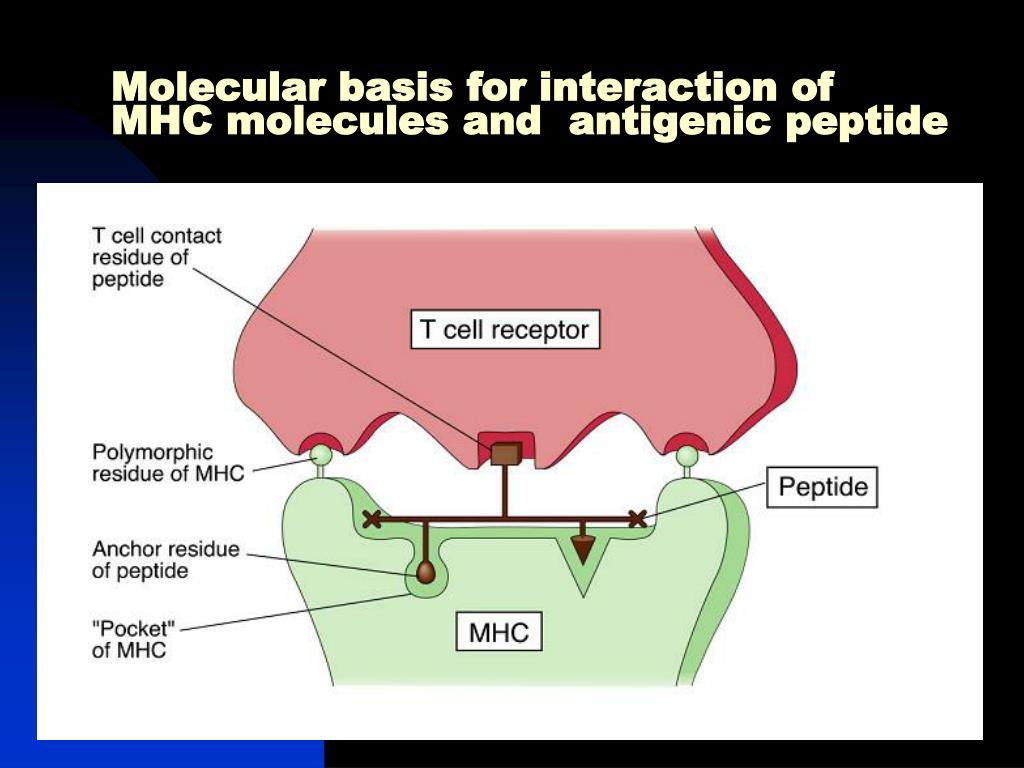 Molecular basis for interaction of MHC molecules and antigenic peptide

T cell contact residue of peptide

T cell receptor

Polymorphic residue of MHC

Peptide

Anchor residue of peptide

"Pocket" of MHC

MHC